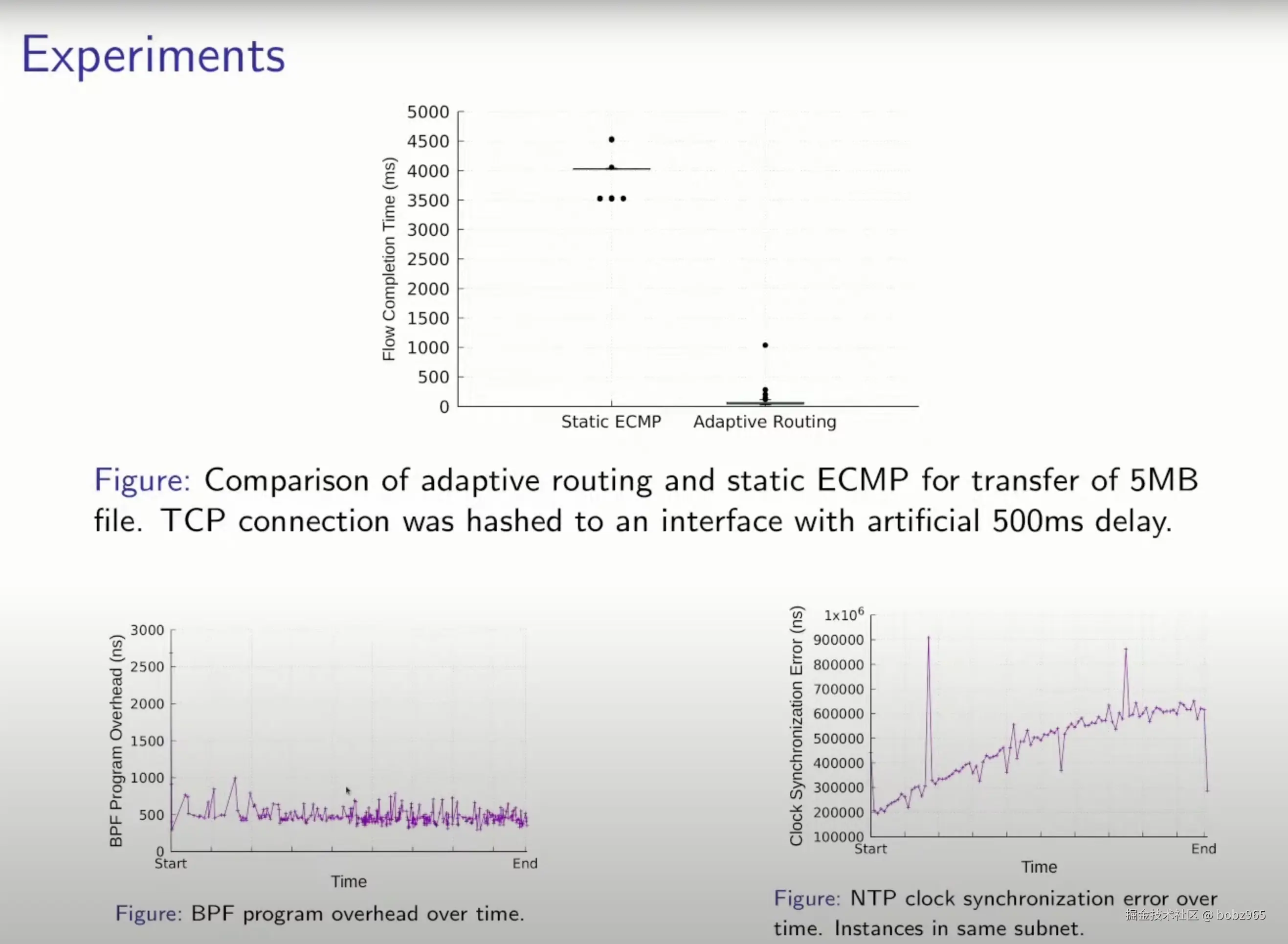 Experiments

Flow Completion Time (ms)
5000
4500
4000
3500
3000
2500
2000
1500
1000
500
0
Static ECMP
Adaptive Routing

Figure: Comparison of adaptive routing and static ECMP for transfer of 5MB file. TCP connection was hashed to an interface with artificial 500ms delay.

BPF Program Overhead (ns)
3000
2500
2000
1500
1000
500
0
Start
End
Time

Figure: BPF program overhead over time.

Clock Synchronization Error (ns)
$1x10^6$
900000
800000
700000
600000
500000
400000
300000
200000
100000
Start
End
Time

Figure: NTP clock synchronization error over time. Instances in same subnet.

掘金技术社区 @ bobz965